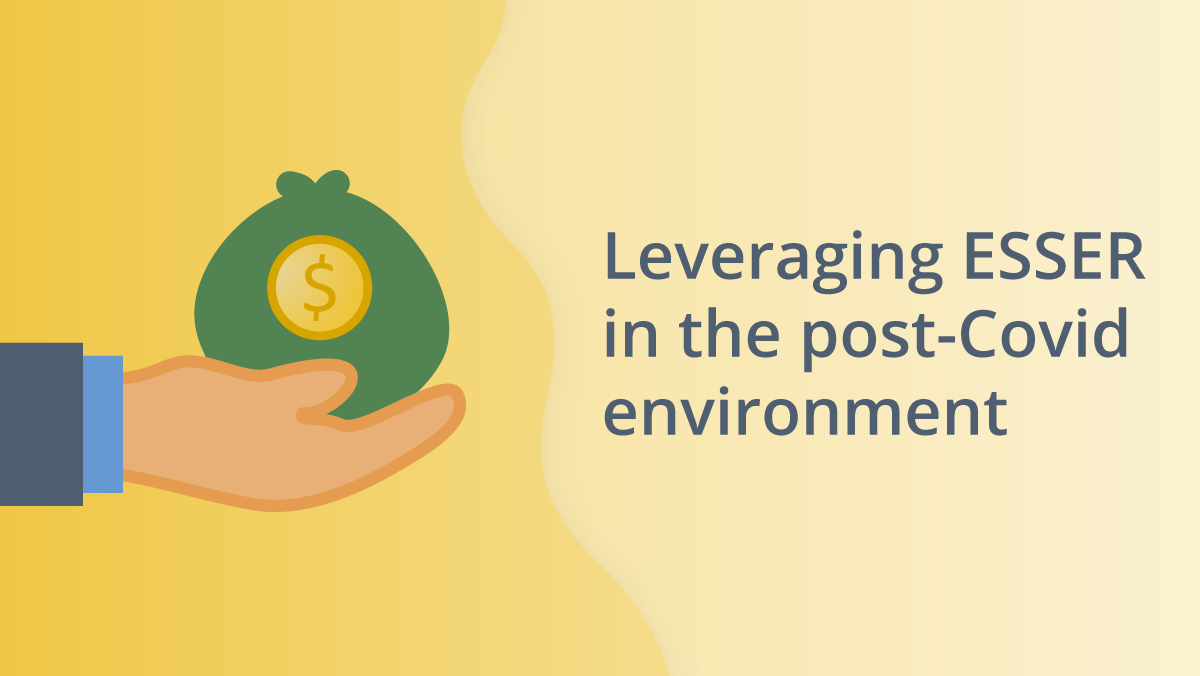 $

Leveraging ESSER in the post-Covid environment